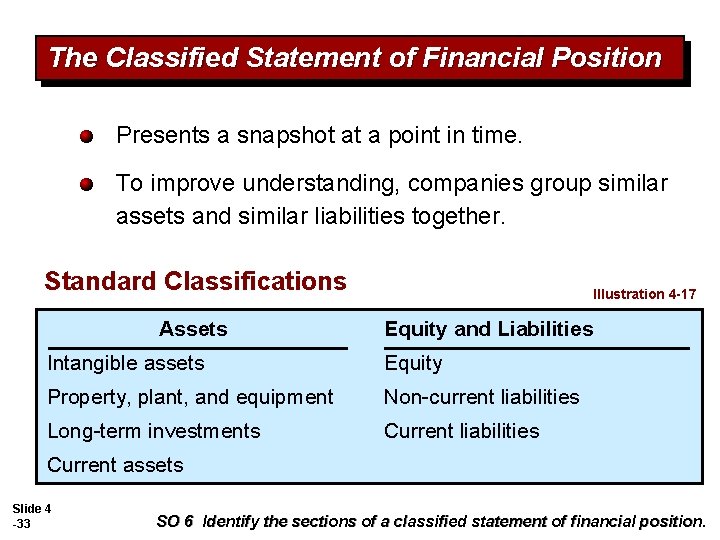 The Classified Statement of Financial Position

Presents a snapshot at a point in time.

To improve understanding, companies group similar assets and similar liabilities together.

Standard Classifications

Illustration 4-17

| Assets | Equity and Liabilities |
|---|---|
| Intangible assets | Equity |
| Property, plant, and equipment | Non-current liabilities |
| Long-term investments | Current liabilities |
| Current assets | |

Slide 4 -33

SO 6 Identify the sections of a classified statement of financial position.